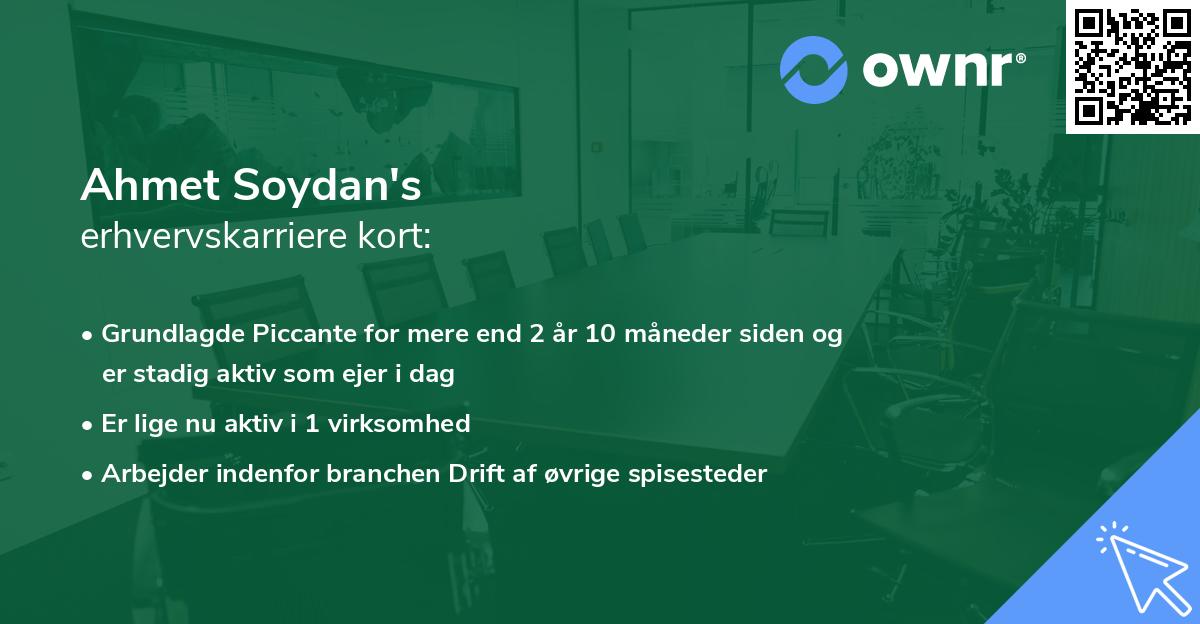 ownr®

Ahmet Soydan's
erhvervskarriere kort:

• Grundlagde Piccante for mere end 2 år 10 måneder siden og er stadig aktiv som ejer i dag

• Er lige nu aktiv i 1 virksomhed

• Arbejder indenfor branchen Drift af øvrige spisesteder